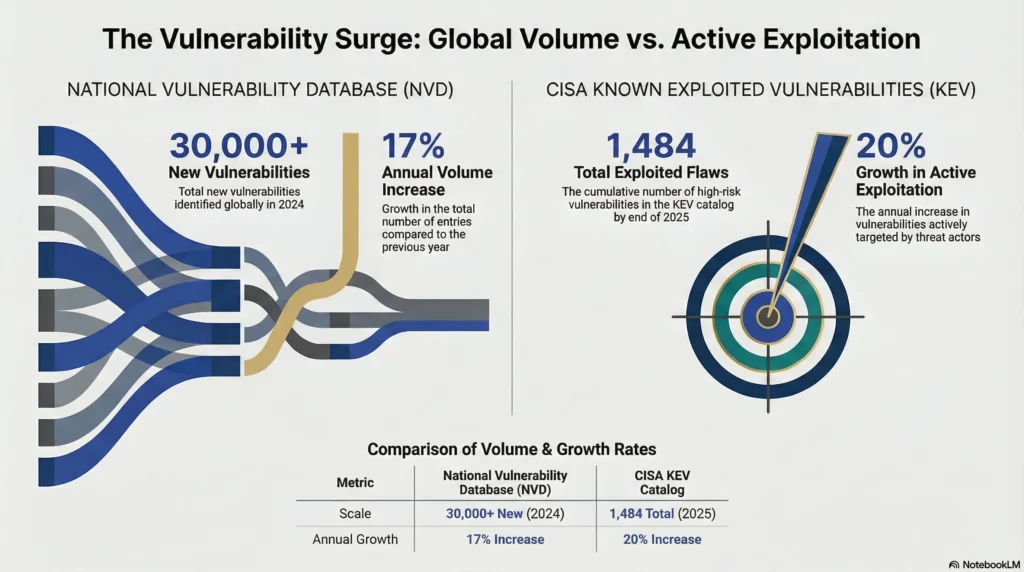 The Vulnerability Surge: Global Volume vs. Active Exploitation

NATIONAL VULNERABILITY DATABASE (NVD)

30,000+
New Vulnerabilities
Total new vulnerabilities identified globally in 2024

17%
Annual Volume Increase
Growth in the total number of entries compared to the previous year

CISA KNOWN EXPLOITED VULNERABILITIES (KEV)

1,484
Total Exploited Flaws
The cumulative number of high-risk vulnerabilities in the KEV catalog by end of 2025

20%
Growth in Active Exploitation
The annual increase in vulnerabilities actively targeted by threat actors

Comparison of Volume & Growth Rates

| Metric | National Vulnerability Database (NVD) | CISA KEV Catalog |
|---|---|---|
| Scale | 30,000+ New (2024) | 1,484 Total (2025) |
| Annual Growth | 17% Increase | 20% Increase |

NotebookLM